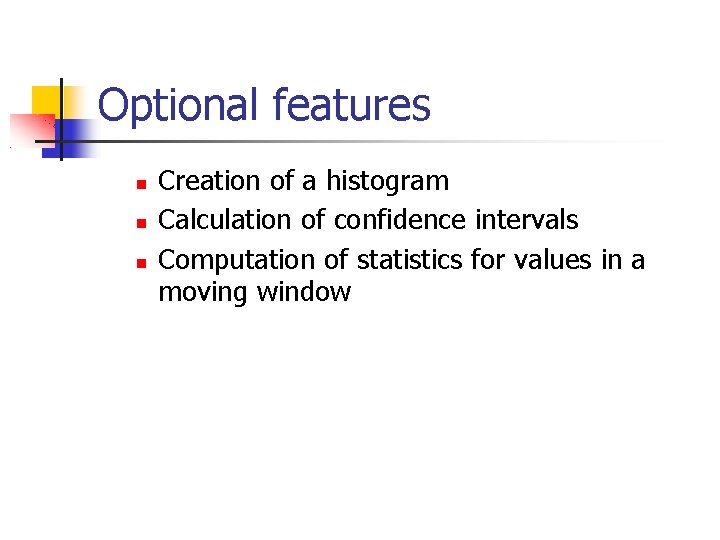 Optional features

- Creation of a histogram
- Calculation of confidence intervals
- Computation of statistics for values in a moving window